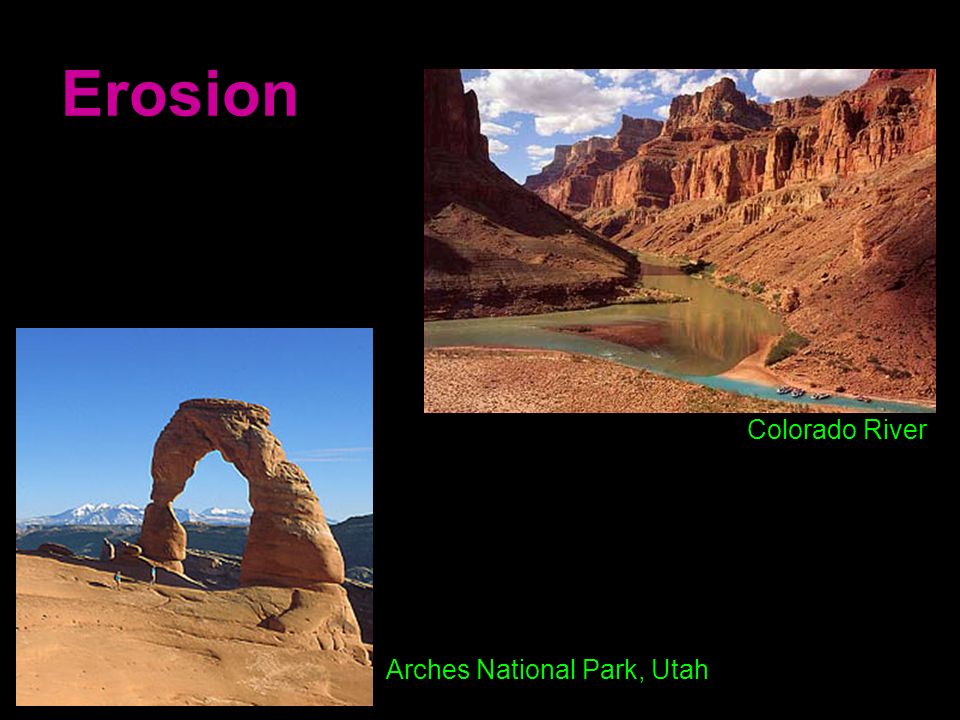 Erosion

Colorado River

Arches National Park, Utah